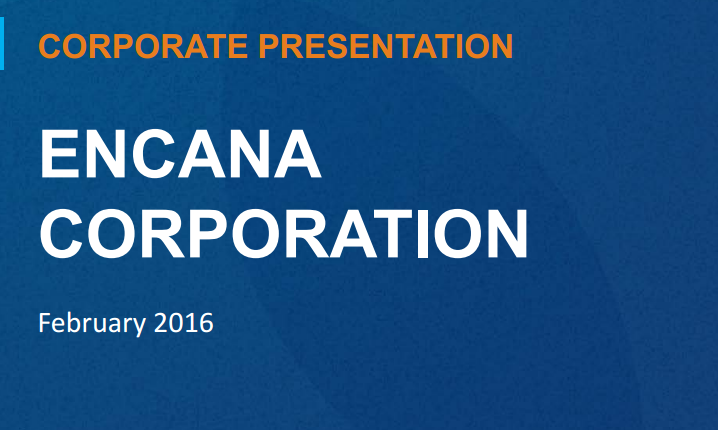 CORPORATE PRESENTATION

ENCANA CORPORATION

February 2016